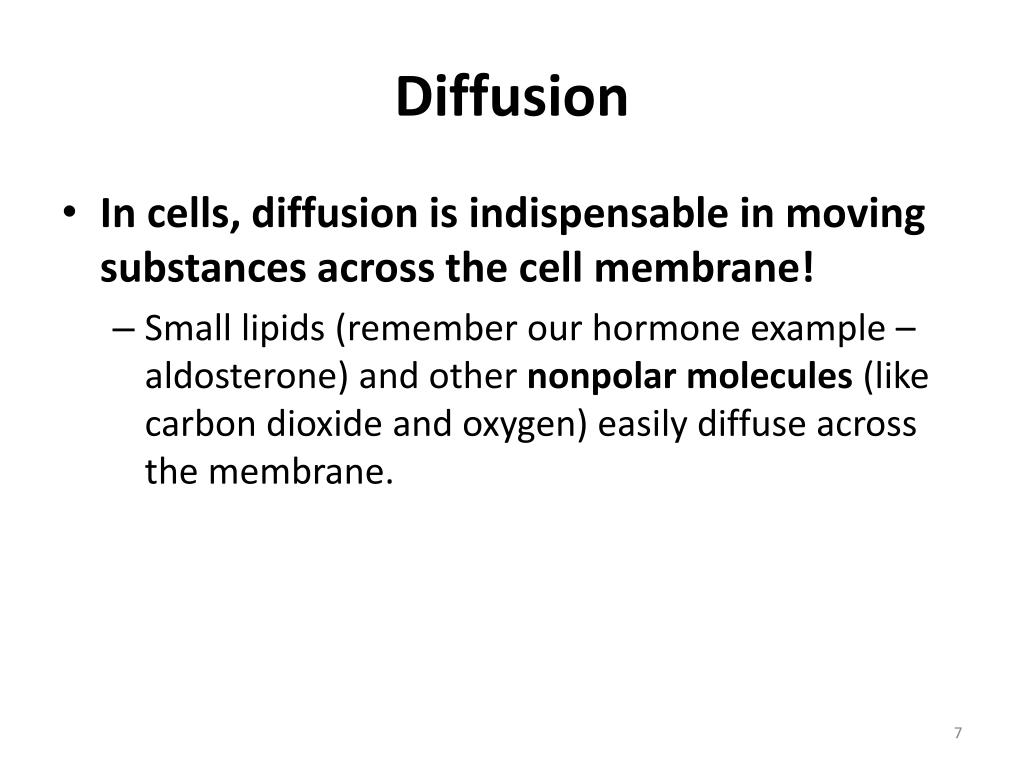 Diffusion

• In cells, diffusion is indispensable in moving substances across the cell membrane!

– Small lipids (remember our hormone example – aldosterone) and other nonpolar molecules (like carbon dioxide and oxygen) easily diffuse across the membrane.

7